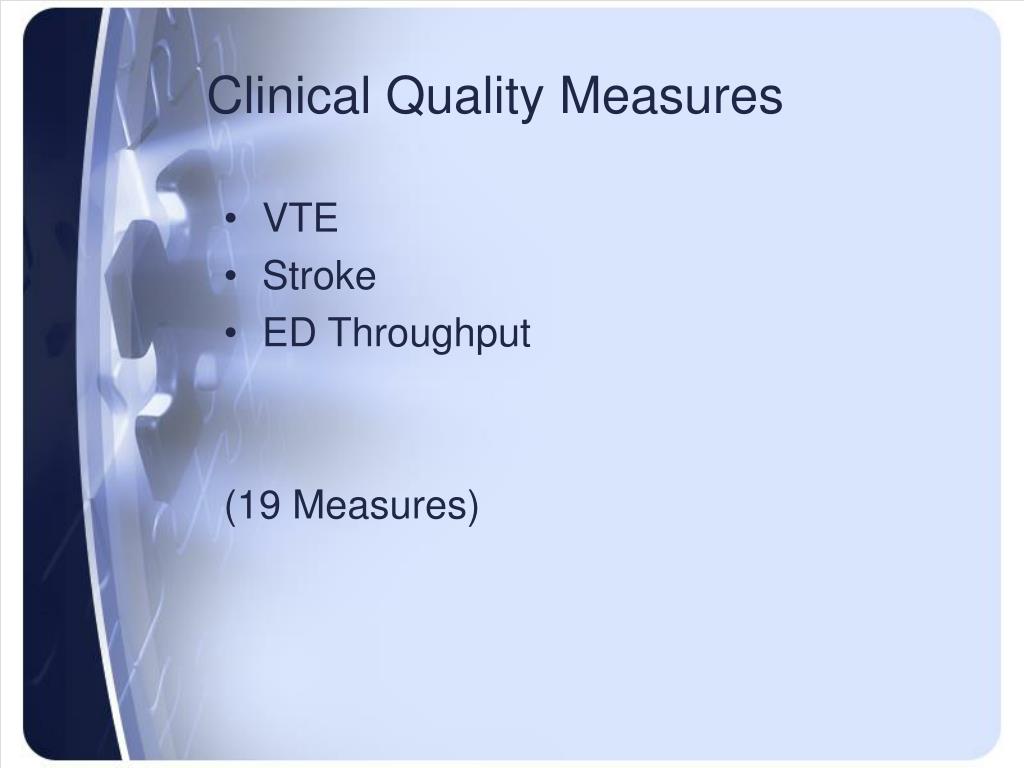 Clinical Quality Measures

• VTE
• Stroke
• ED Throughput

(19 Measures)